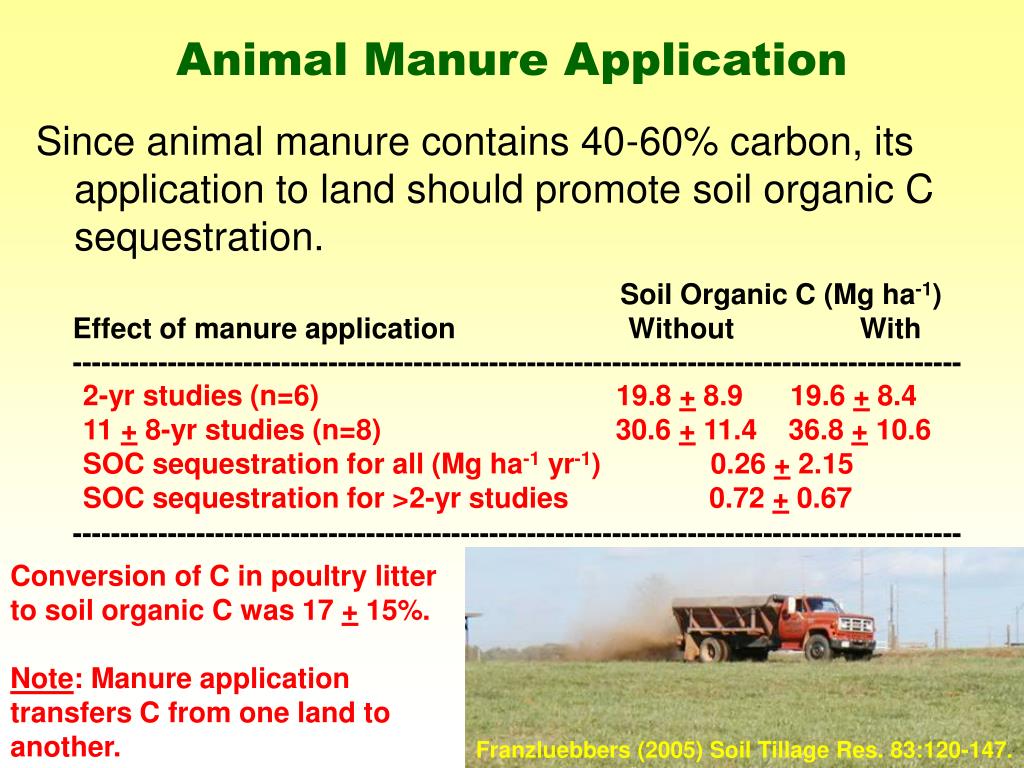 Animal Manure Application

Since animal manure contains 40-60% carbon, its application to land should promote soil organic C sequestration.

| Effect of manure application | Soil Organic C (Mg ha$^{-1}$) Without | With |
|---|---|---|
| 2-yr studies (n=6) | 19.8 $\pm$ 8.9 | 19.6 $\pm$ 8.4 |
| 11 $\pm$ 8-yr studies (n=8) | 30.6 $\pm$ 11.4 | 36.8 $\pm$ 10.6 |
| SOC sequestration for all (Mg ha$^{-1}$ yr$^{-1}$) | 0.26 $\pm$ 2.15 | |
| SOC sequestration for >2-yr studies | 0.72 $\pm$ 0.67 | |

Conversion of C in poultry litter to soil organic C was 17 $\pm$ 15%.

Note: Manure application transfers C from one land to another.

Franzluebbers (2005) Soil Tillage Res. 83:120-147.